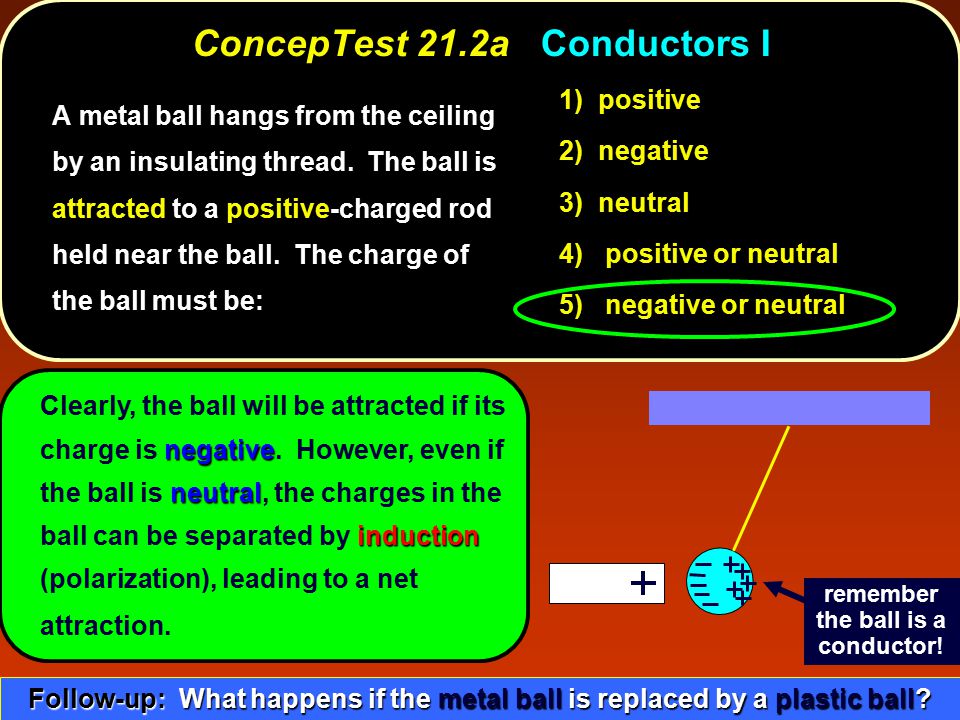 ConcepTest 21.2a Conductors I

A metal ball hangs from the ceiling by an insulating thread. The ball is attracted to a positive-charged rod held near the ball. The charge of the ball must be:

1) positive
2) negative
3) neutral
4) positive or neutral
5) negative or neutral

Clearly, the ball will be attracted if its charge is negative. However, even if the ball is neutral, the charges in the ball can be separated by induction (polarization), leading to a net attraction.

+

− − − − + + + +

remember the ball is a conductor!

Follow-up: What happens if the metal ball is replaced by a plastic ball?